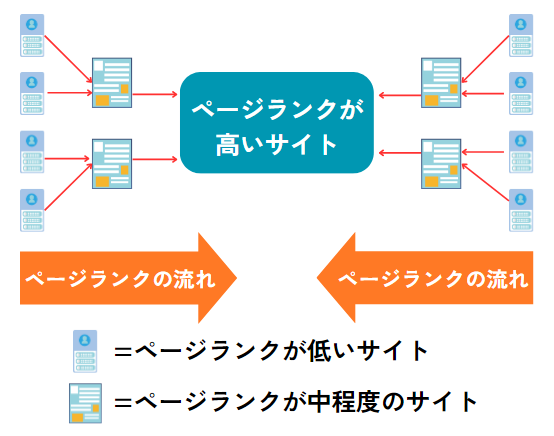 ページランクが高いサイト

ページランクの流れ

ページランクの流れ

＝ページランクが低いサイト

＝ページランクが中程度のサイト